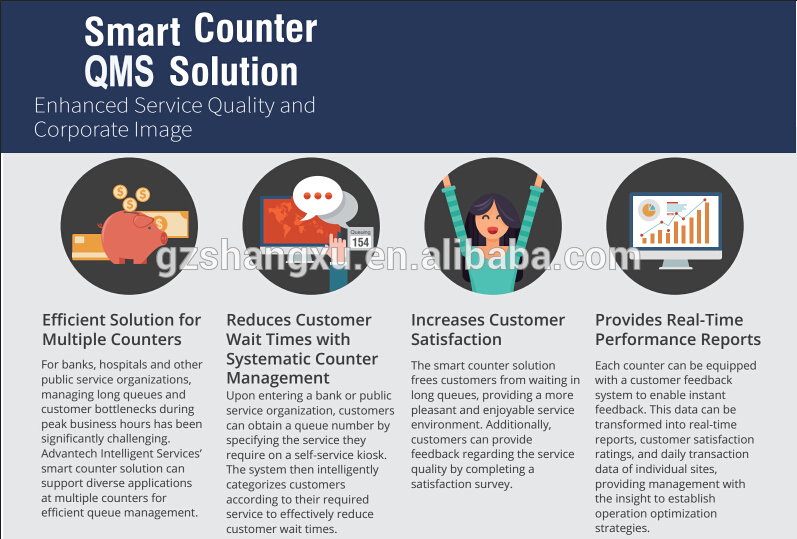 Smart Counter QMS Solution

Enhanced Service Quality and Corporate Image

Queuing
154

gzshangxu.en.alibaba.com

Efficient Solution for Multiple Counters

For banks, hospitals and other public service organizations, managing long queues and customer bottlenecks during peak business hours has been significantly challenging. Advantech Intelligent Services' smart counter solution can support diverse applications at multiple counters for efficient queue management.

Reduces Customer Wait Times with Systematic Counter Management

Upon entering a bank or public service organization, customers can obtain a queue number by specifying the service they require on a self-service kiosk. The system then intelligently categorizes customers according to their required service to effectively reduce customer wait times.

Increases Customer Satisfaction

The smart counter solution frees customers from waiting in long queues, providing a more pleasant and enjoyable service environment. Additionally, customers can provide feedback regarding the service quality by completing a satisfaction survey.

Provides Real-Time Performance Reports

Each counter can be equipped with a customer feedback system to enable instant feedback. This data can be transformed into real-time reports, customer satisfaction ratings, and daily transaction data of individual sites, providing management with the insight to establish operation optimization strategies.